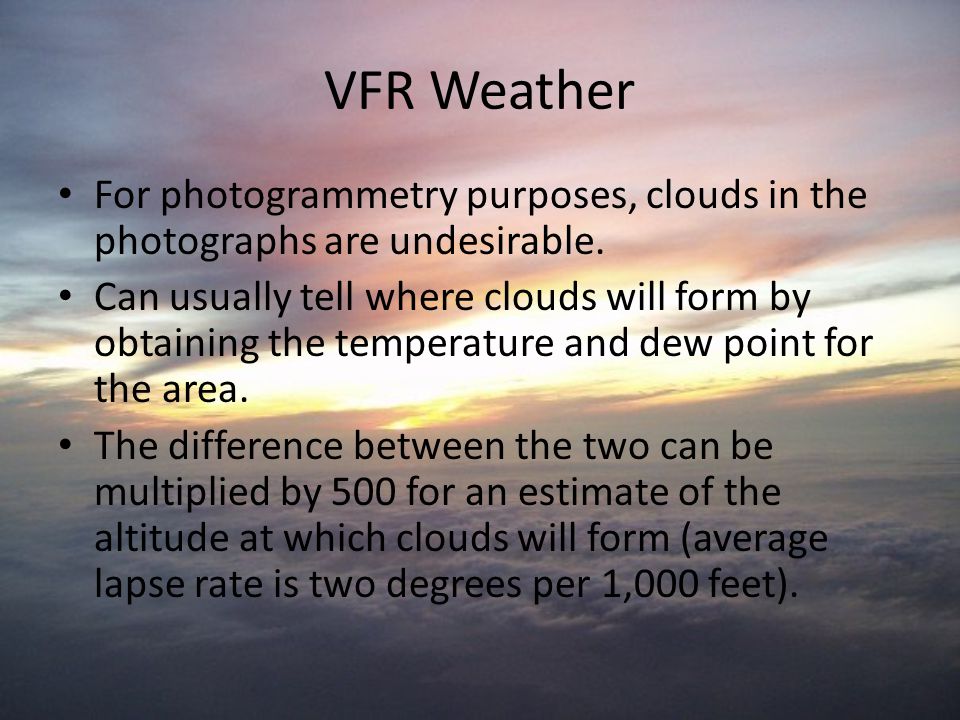 VFR Weather

• For photogrammetry purposes, clouds in the photographs are undesirable.
• Can usually tell where clouds will form by obtaining the temperature and dew point for the area.
• The difference between the two can be multiplied by 500 for an estimate of the altitude at which clouds will form (average lapse rate is two degrees per 1,000 feet).